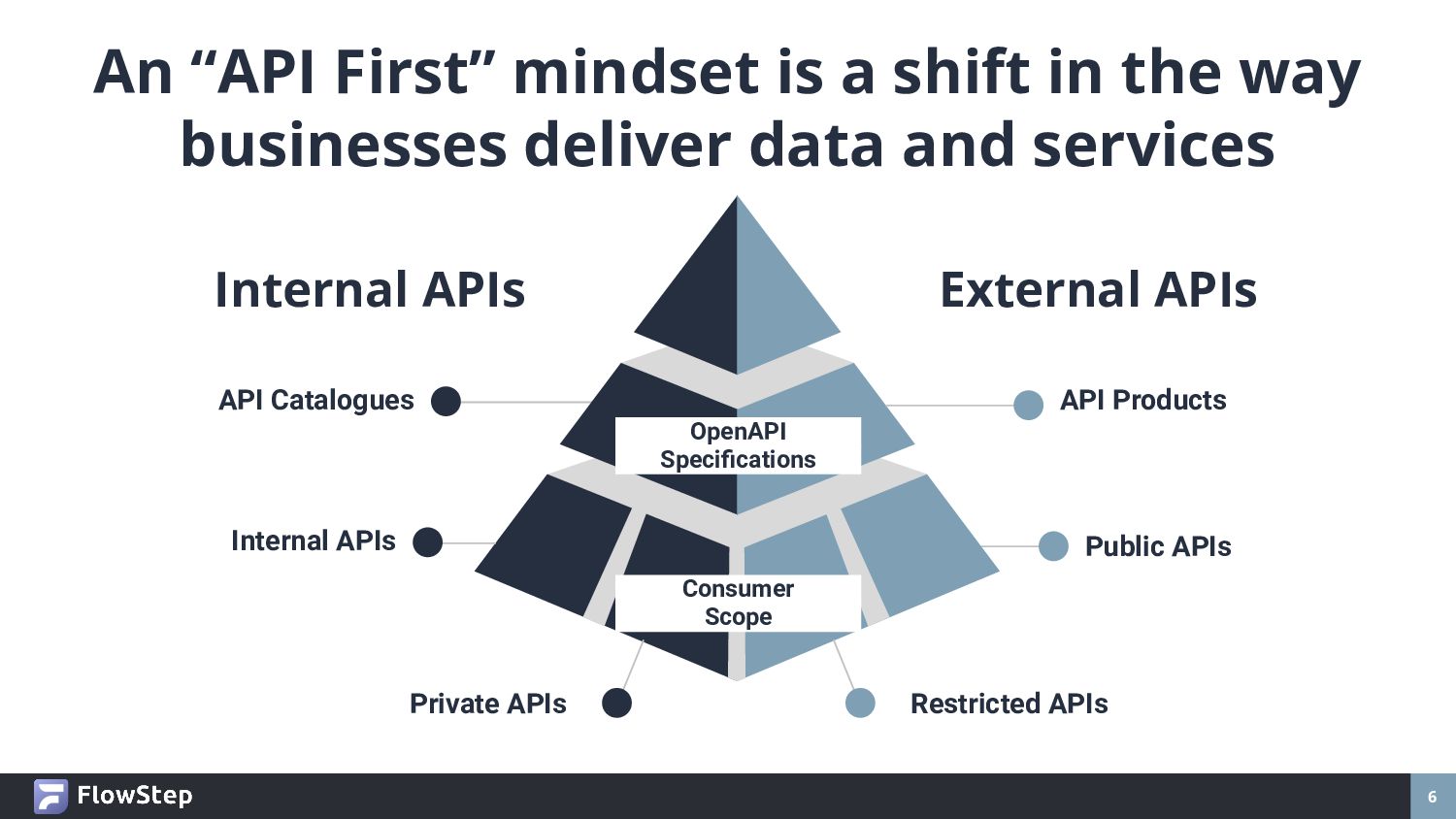 An “API First” mindset is a shift in the way businesses deliver data and services

Internal APIs

External APIs

API Catalogues

API Products

OpenAPI Specifications

Internal APIs

Public APIs

Consumer Scope

Private APIs

Restricted APIs

FlowStep

6